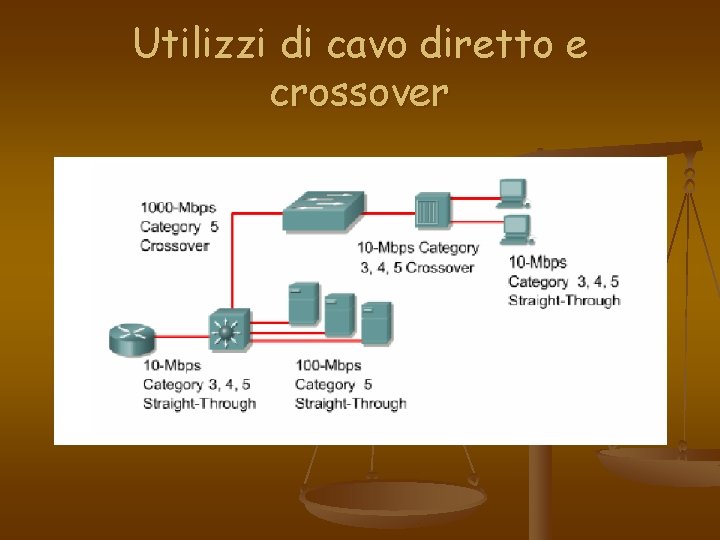 Utilizzi di cavo diretto e crossover

1000-Mbps
Category 5
Crossover

10-Mbps Category
3, 4, 5 Crossover

10-Mbps
Category 3, 4, 5
Straight-Through

10-Mbps
Category 3, 4, 5
Straight-Through

100-Mbps
Category 5
Straight-Through